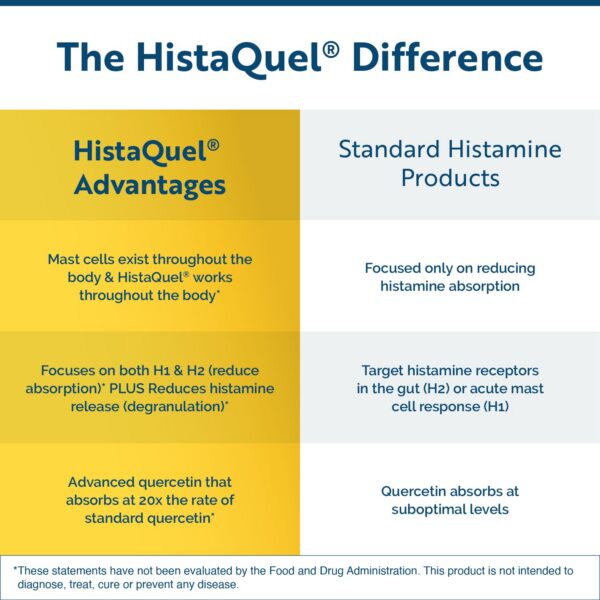 The HistaQuel® Difference

| HistaQuel® Advantages | Standard Histamine Products |
|---|---|
| Mast cells exist throughout the body & HistaQuel® works throughout the body* | Focused only on reducing histamine absorption |
| Focuses on both H1 & H2 (reduce absorption)* PLUS Reduces histamine release (degranulation)* | Target histamine receptors in the gut (H2) or acute mast cell response (H1) |
| Advanced quercetin that absorbs at 20x the rate of standard quercetin* | Quercetin absorbs at suboptimal levels |

*These statements have not been evaluated by the Food and Drug Administration. This product is not intended to diagnose, treat, cure or prevent any disease.